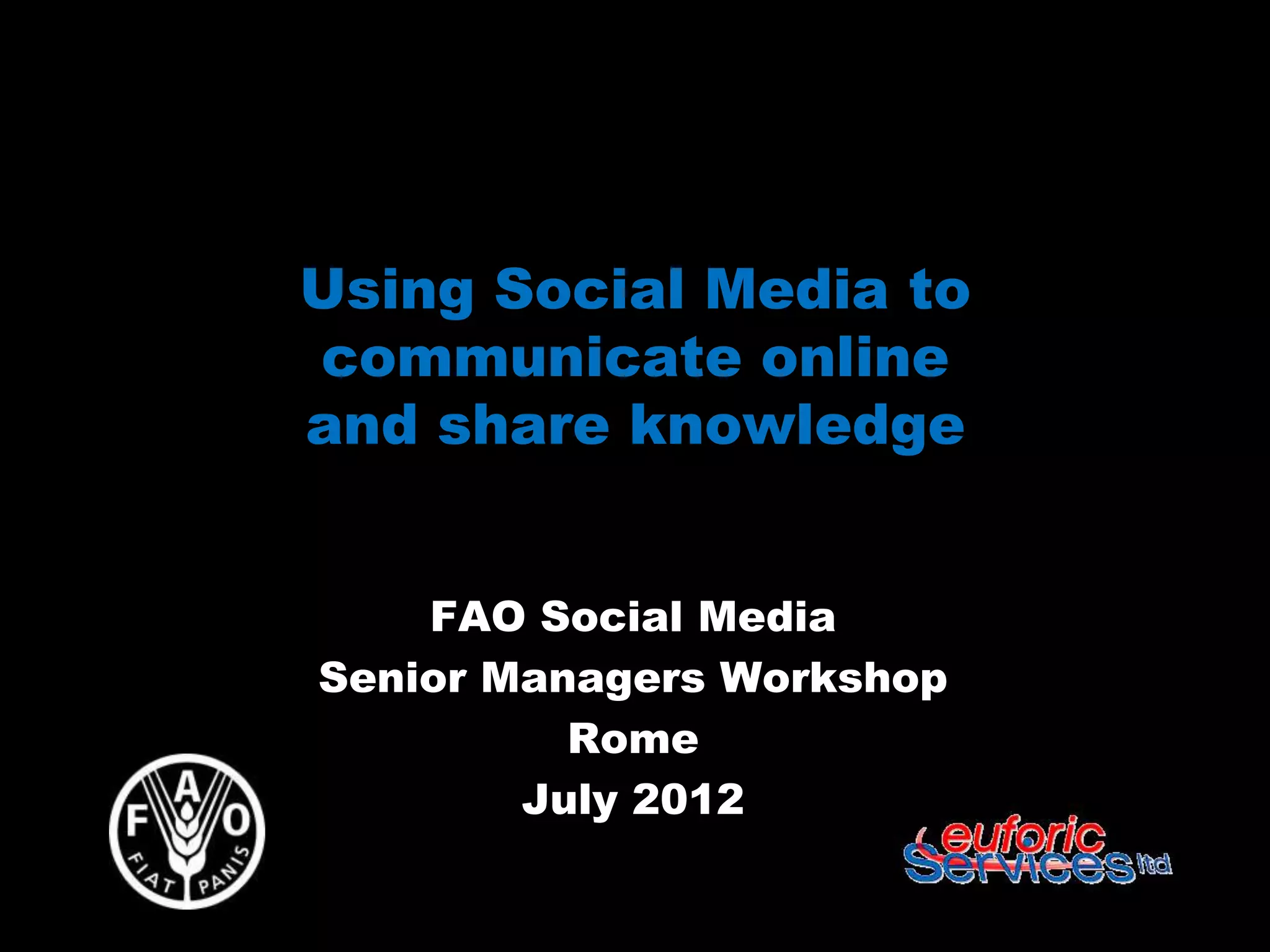 Using Social Media to communicate online and share knowledge

FAO Social Media
Senior Managers Workshop
Rome
July 2012

F A O
FIAT PANIS

euforic Services ltd